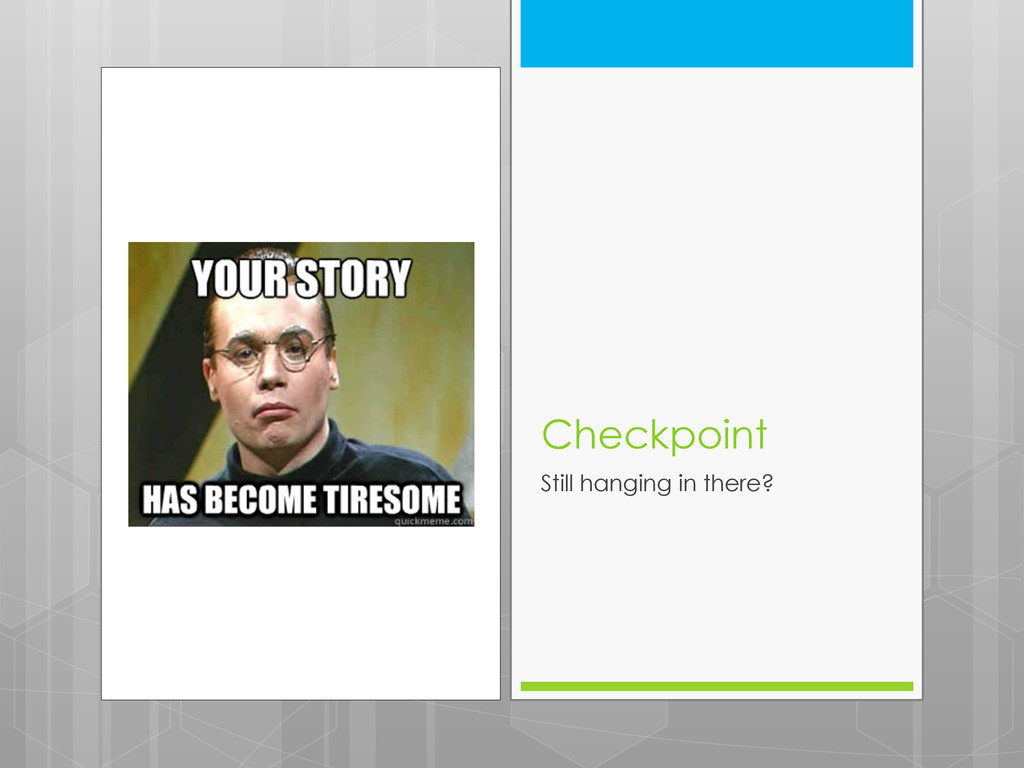 YOUR STORY

HAS BECOME TIRESOME

quickmeme.com

Checkpoint

Still hanging in there?